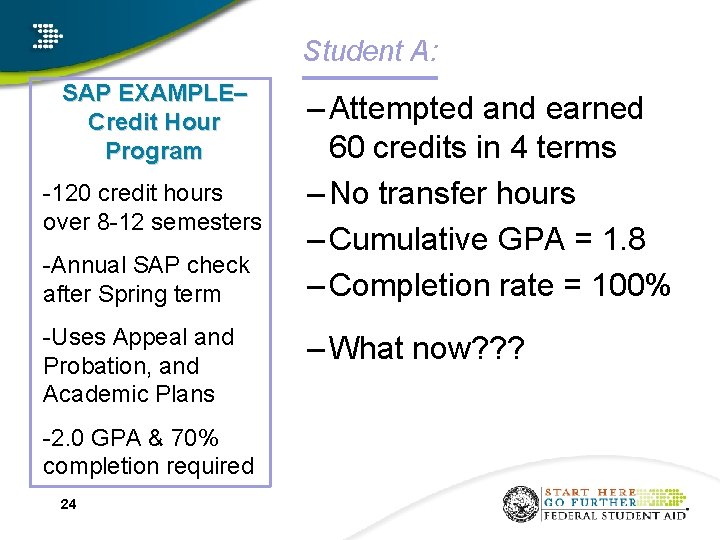 SAP EXAMPLE– Credit Hour Program

-120 credit hours over 8-12 semesters

-Annual SAP check after Spring term

-Uses Appeal and Probation, and Academic Plans

-2.0 GPA & 70% completion required

Student A:

– Attempted and earned 60 credits in 4 terms

– No transfer hours

– Cumulative GPA = 1.8

– Completion rate = 100%

– What now???

24

START HERE
GO FURTHER
FEDERAL STUDENT AID